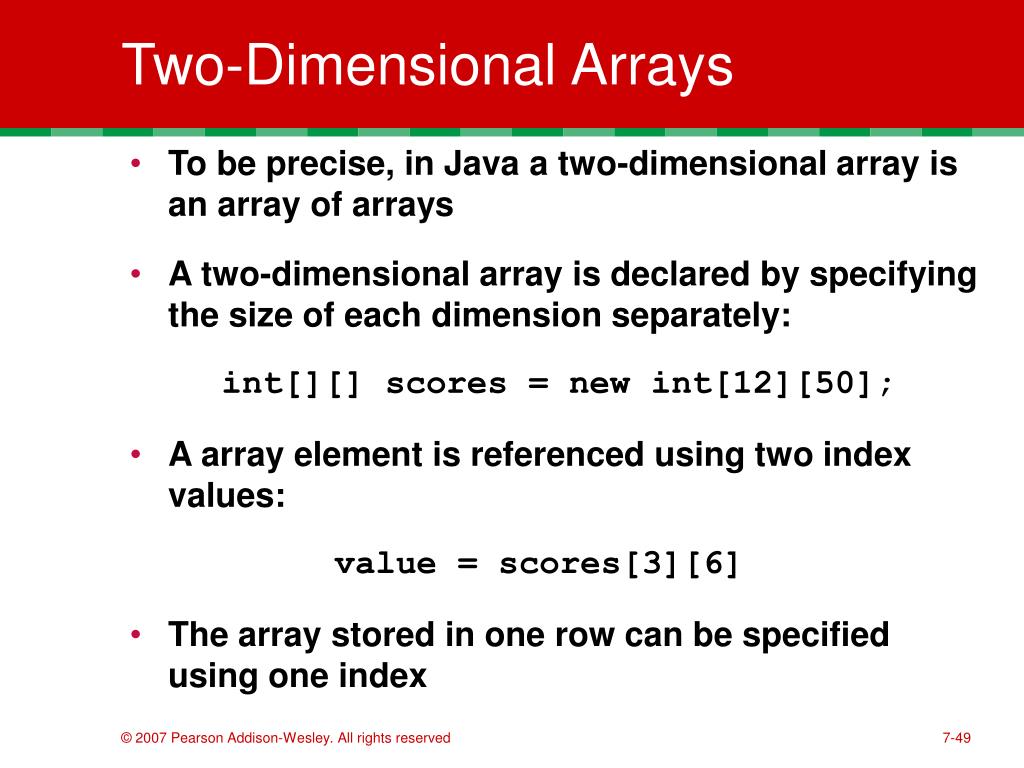 Two-Dimensional Arrays

• To be precise, in Java a two-dimensional array is an array of arrays

• A two-dimensional array is declared by specifying the size of each dimension separately:

int[][] scores = new int[12][50];

• A array element is referenced using two index values:

value = scores[3][6]

• The array stored in one row can be specified using one index

© 2007 Pearson Addison-Wesley. All rights reserved

7-49